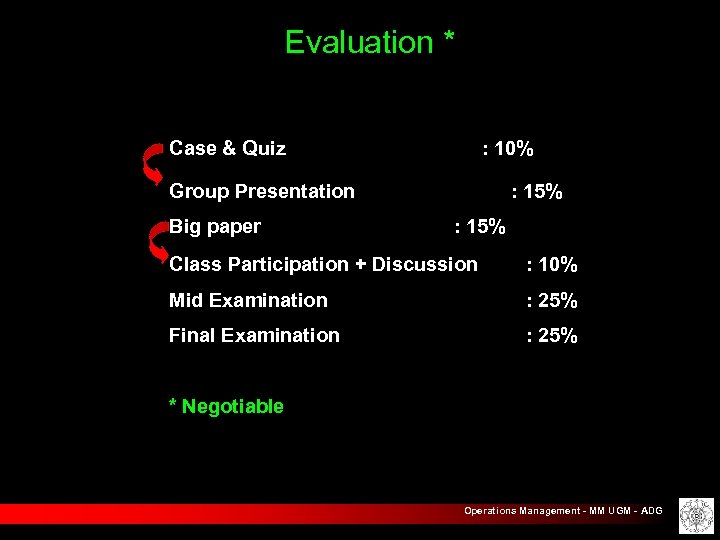 Evaluation *

Case & Quiz : 10%

Group Presentation : 15%

Big paper : 15%

Class Participation + Discussion : 10%

Mid Examination : 25%

Final Examination : 25%

* Negotiable

Operations Management - MM UGM - ADG